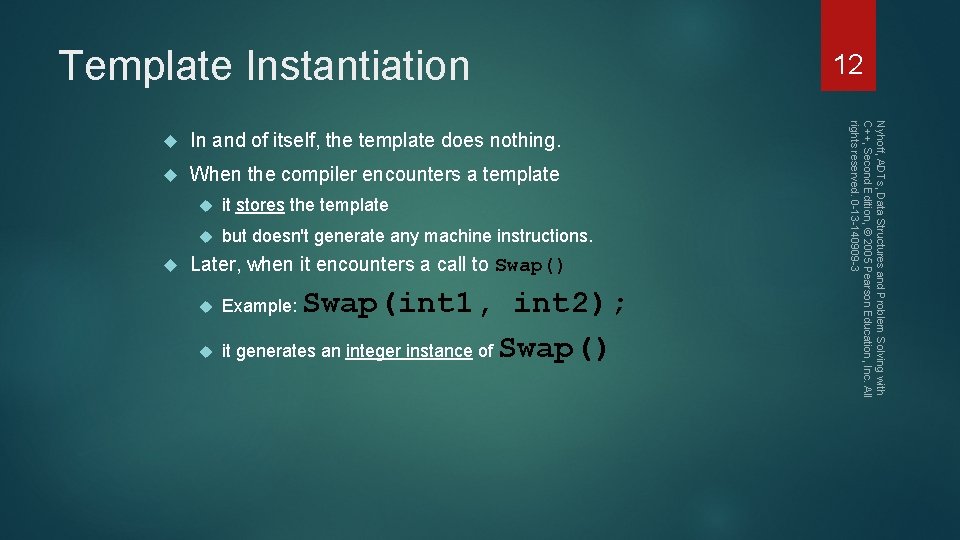 Template Instantiation

12

In and of itself, the template does nothing.

When the compiler encounters a template

it stores the template

but doesn't generate any machine instructions.

Later, when it encounters a call to Swap()

Example: Swap(int1, int2);

it generates an integer instance of Swap()

Nyhoff, ADTs, Data Structures and Problem Solving with C++, Second Edition, © 2005 Pearson Education, Inc. All rights reserved. 0-13-140909-3